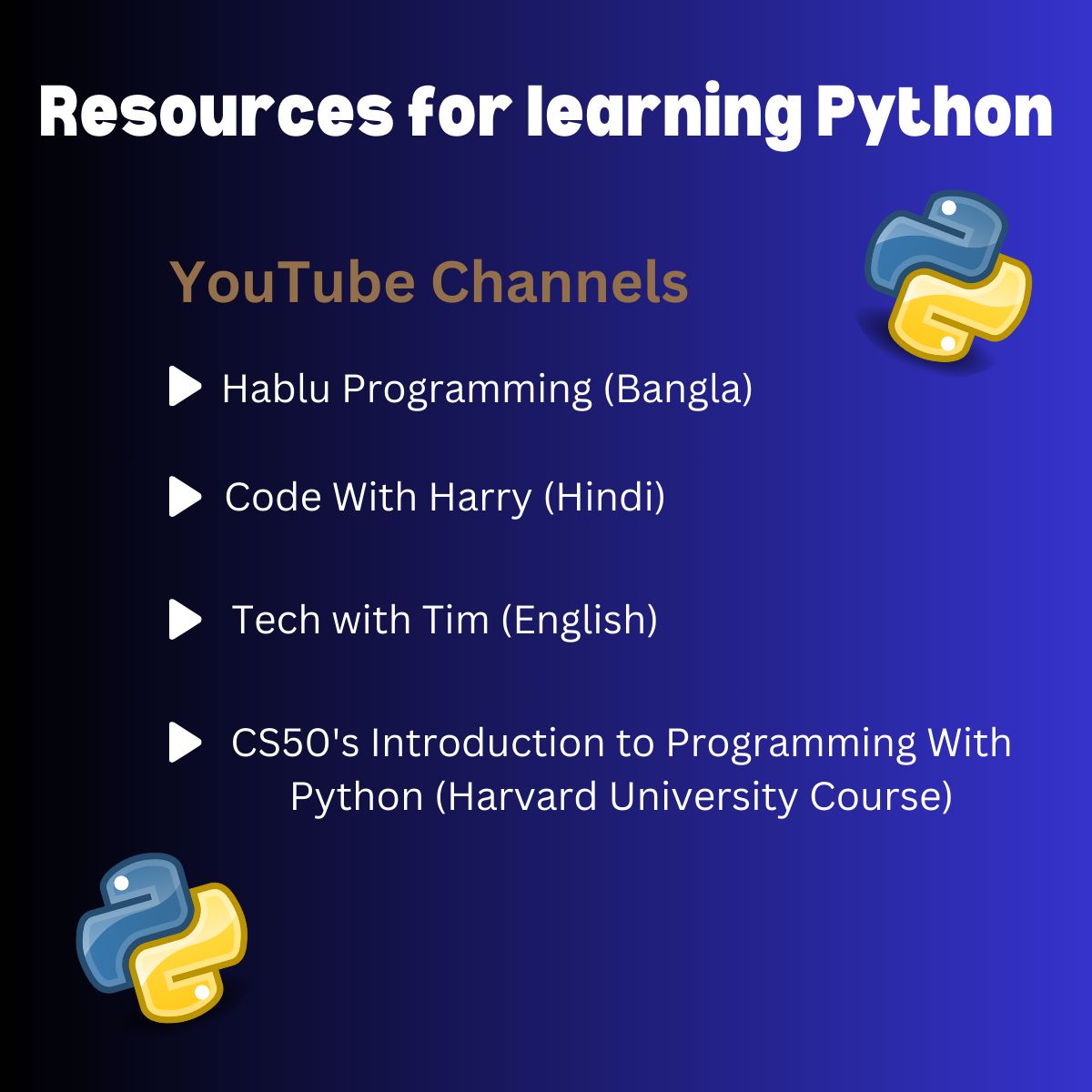 Resources for learning Python

YouTube Channels

Hablu Programming (Bangla)

Code With Harry (Hindi)

Tech with Tim (English)

CS50's Introduction to Programming With Python (Harvard University Course)